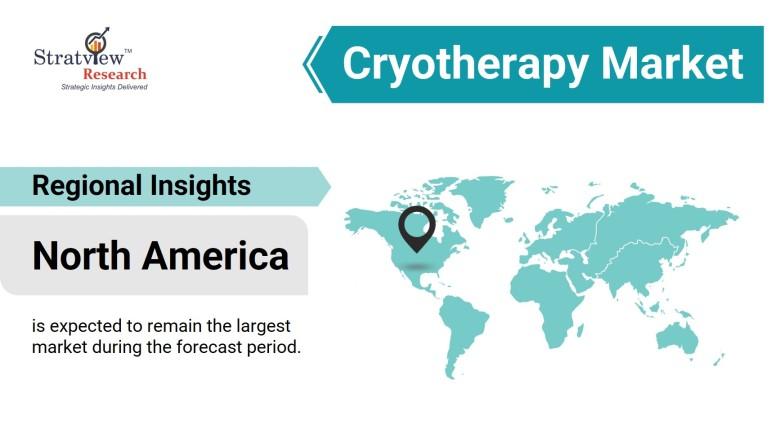 Stratview™
Research
Strategic Insights Delivered

Cryotherapy Market

Regional Insights

North America

is expected to remain the largest market during the forecast period.